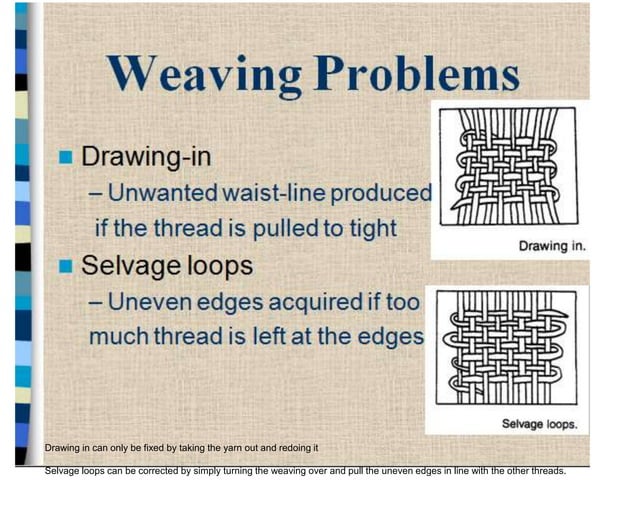 Weaving Problems

Drawing-in
– Unwanted waist-line produced if the thread is pulled to tight

Selvage loops
– Uneven edges acquired if too much thread is left at the edges

Drawing in.

Selvage loops.

Drawing in can only be fixed by taking the yarn out and redoing it

Selvage loops can be corrected by simply turning the weaving over and pull the uneven edges in line with the other threads.